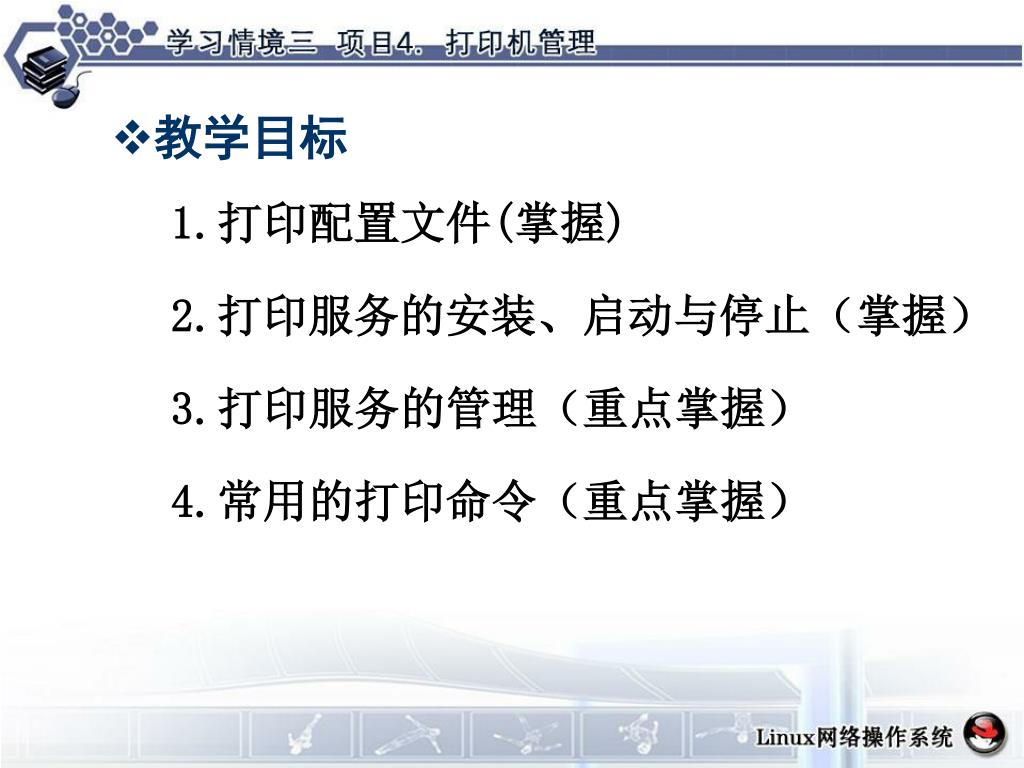 学习情境三 项目4. 打印机管理

❖教学目标

1.打印配置文件(掌握)

2.打印服务的安装、启动与停止（掌握）

3.打印服务的管理（重点掌握）

4.常用的打印命令（重点掌握）

Linux网络操作系统